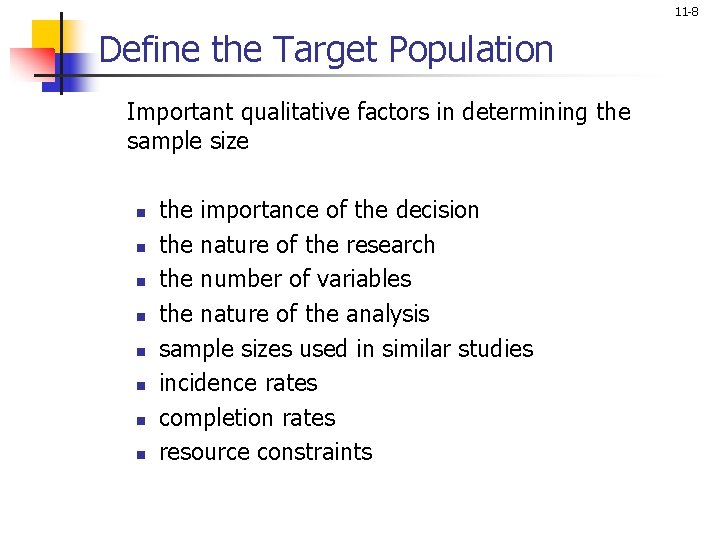 11-8

Define the Target Population

Important qualitative factors in determining the sample size

- the importance of the decision
- the nature of the research
- the number of variables
- the nature of the analysis
- sample sizes used in similar studies
- incidence rates
- completion rates
- resource constraints